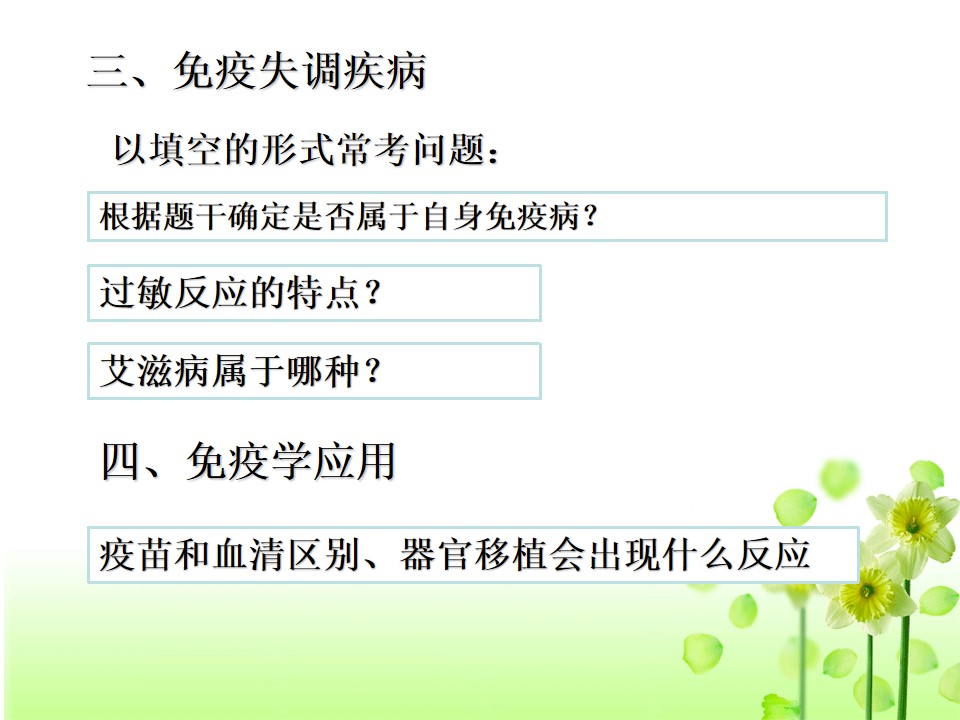 三、免疫失调疾病

以填空的形式常考问题：

根据题干确定是否属于自身免疫病？

过敏反应的特点？

艾滋病属于哪种？

四、免疫学应用

疫苗和血清区别、器官移植会出现什么反应